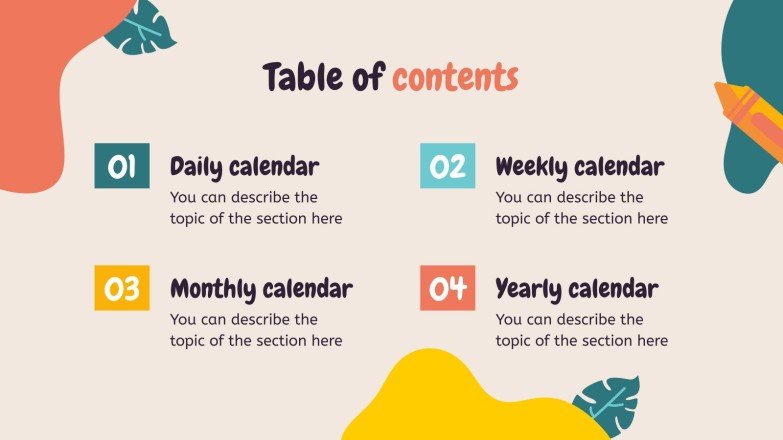 Table of contents

01
Daily calendar
You can describe the topic of the section here

02
Weekly calendar
You can describe the topic of the section here

03
Monthly calendar
You can describe the topic of the section here

04
Yearly calendar
You can describe the topic of the section here